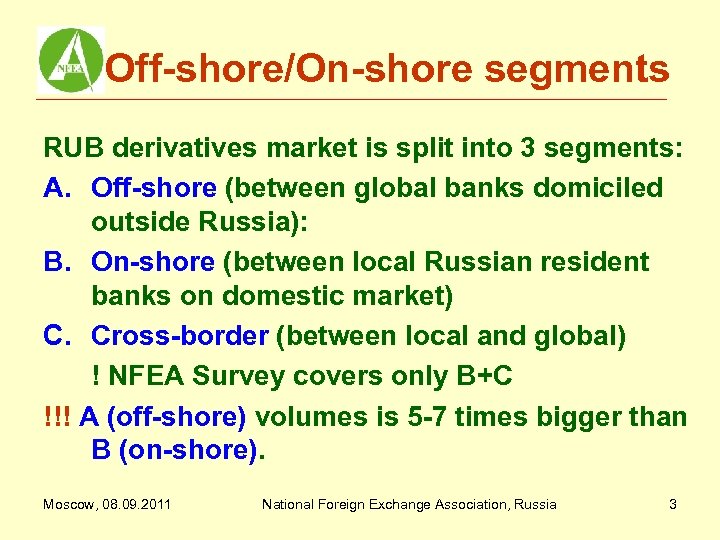 NFEA

Off-shore/On-shore segments

RUB derivatives market is split into 3 segments:

A. Off-shore (between global banks domiciled outside Russia):

B. On-shore (between local Russian resident banks on domestic market)

C. Cross-border (between local and global)

! NFEA Survey covers only B+C

!!! A (off-shore) volumes is 5-7 times bigger than B (on-shore).

Moscow, 08.09.2011 National Foreign Exchange Association, Russia 3